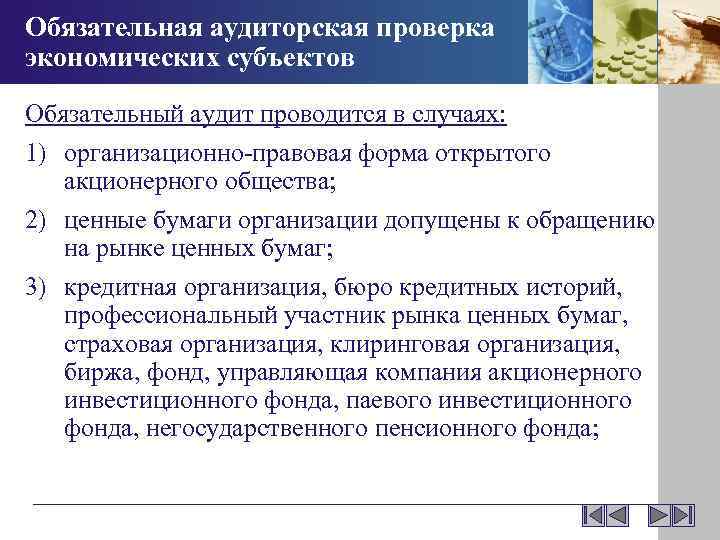 Обязательная аудиторская проверка экономических субъектов

Обязательный аудит проводится в случаях:

1) организационно-правовая форма открытого акционерного общества;

2) ценные бумаги организации допущены к обращению на рынке ценных бумаг;

3) кредитная организация, бюро кредитных историй, профессиональный участник рынка ценных бумаг, страховая организация, клиринговая организация, биржа, фонд, управляющая компания акционерного инвестиционного фонда, паевого инвестиционного фонда, негосударственного пенсионного фонда;